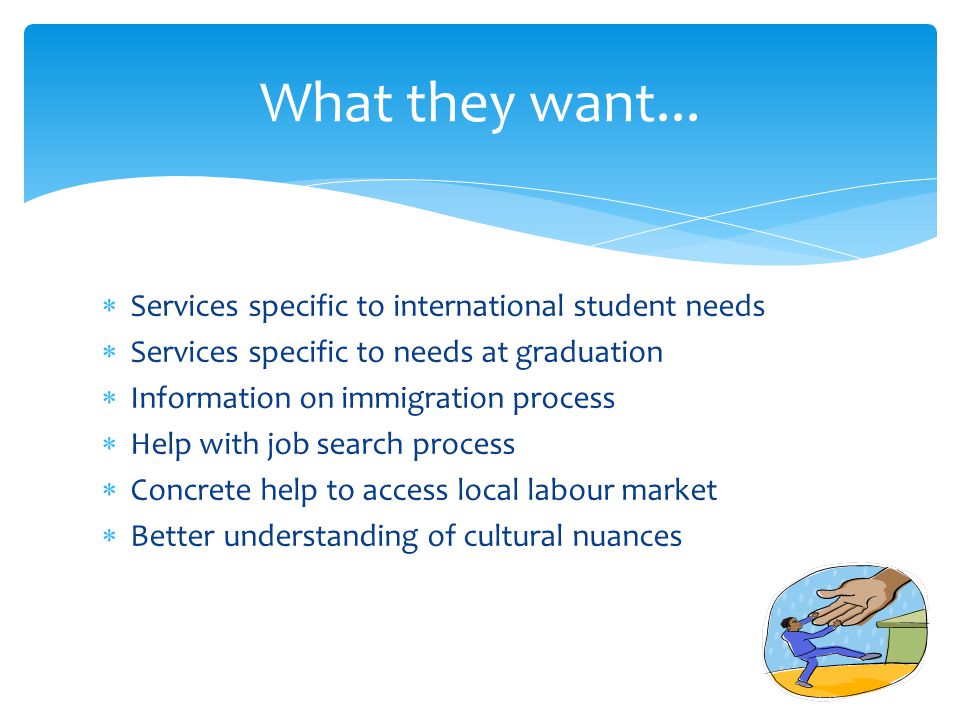 What they want…

* Services specific to international student needs
* Services specific to needs at graduation
* Information on immigration process
* Help with job search process
* Concrete help to access local labour market
* Better understanding of cultural nuances